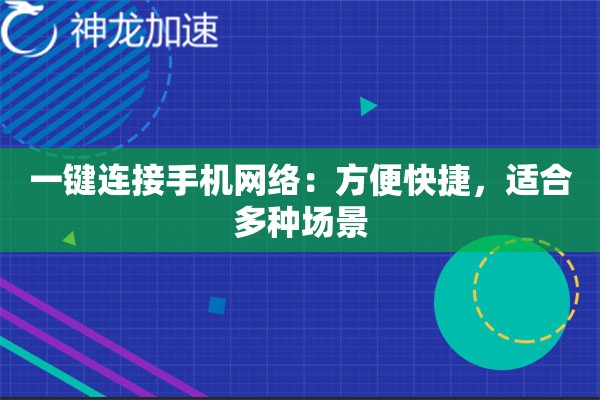 神龙加速

一键连接手机网络：方便快捷，适合多种场景